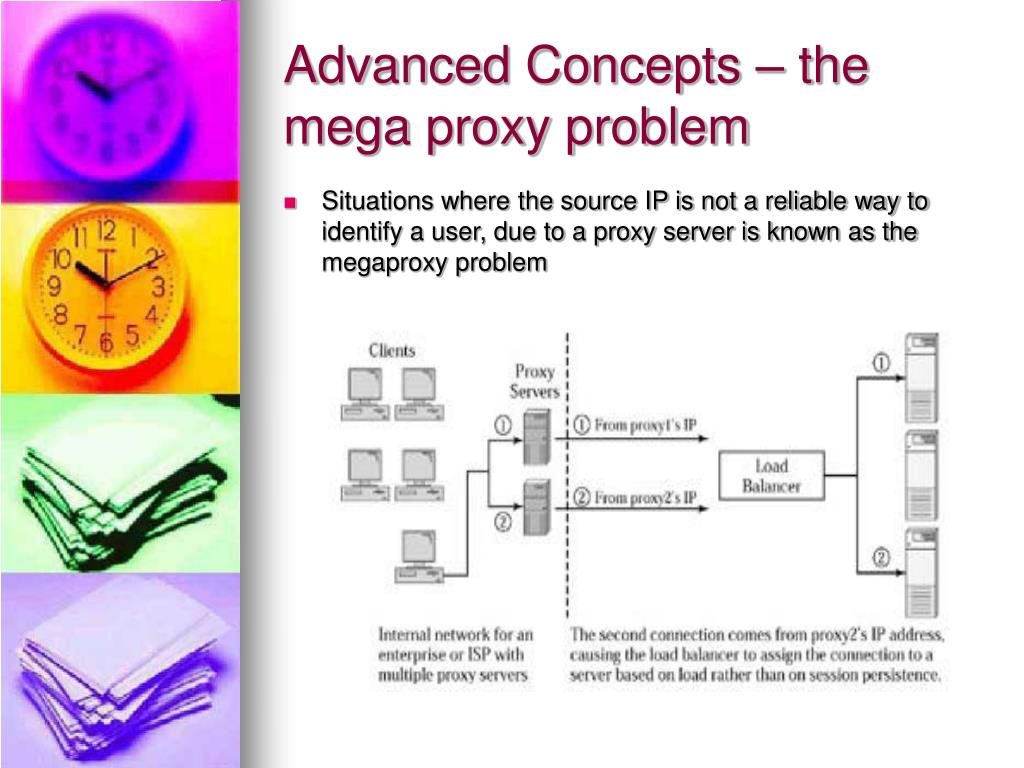 Advanced Concepts – the mega proxy problem

Situations where the source IP is not a reliable way to identify a user, due to a proxy server is known as the megaproxy problem

Clients

Proxy Servers

①

②

① From proxy1's IP

② From proxy2's IP

Load Balancer

①

②

Internal network for an enterprise or ISP with multiple proxy servers

The second connection comes from proxy2's IP address, causing the load balancer to assign the connection to a server based on load rather than on session persistence.